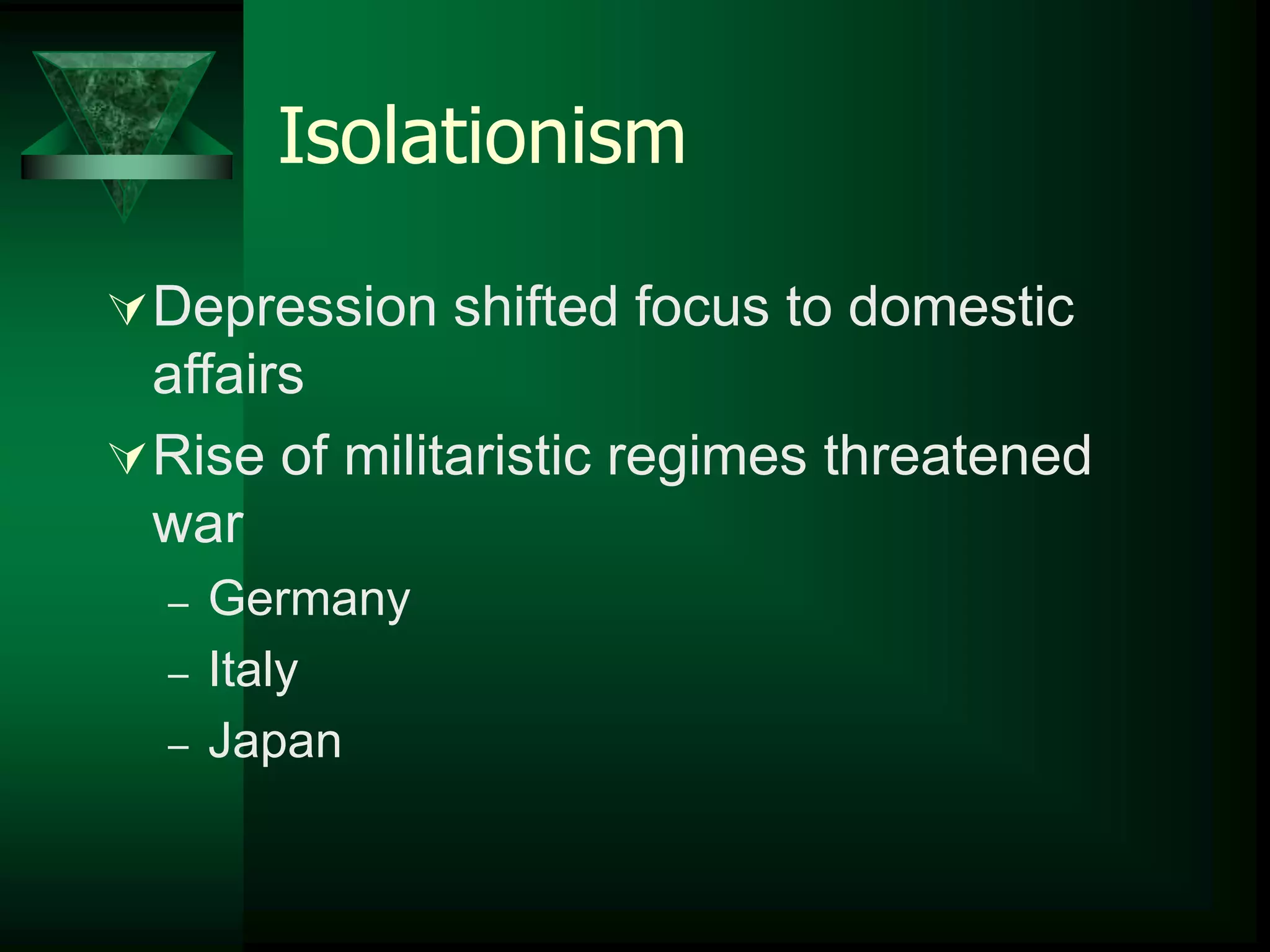 Isolationism

Depression shifted focus to domestic affairs

Rise of militaristic regimes threatened war

– Germany
– Italy
– Japan